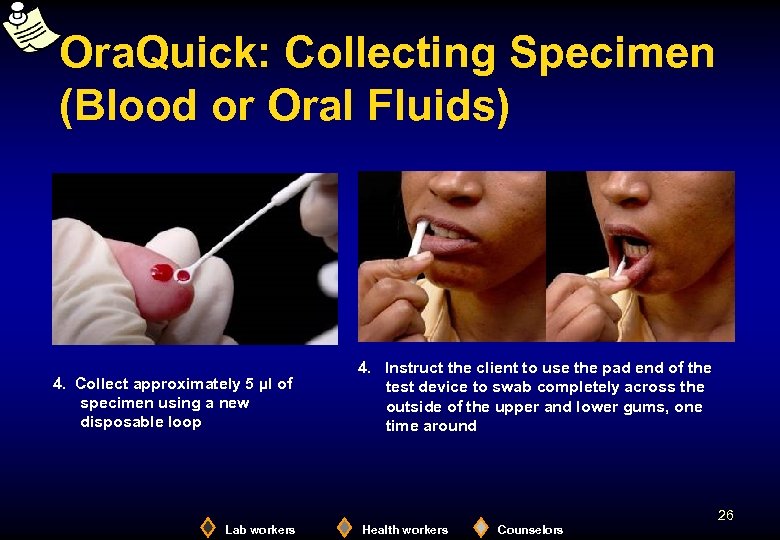 OraQuick: Collecting Specimen (Blood or Oral Fluids)

4. Collect approximately 5 µl of specimen using a new disposable loop

4. Instruct the client to use the pad end of the test device to swab completely across the outside of the upper and lower gums, one time around

26

Lab workers Health workers Counselors